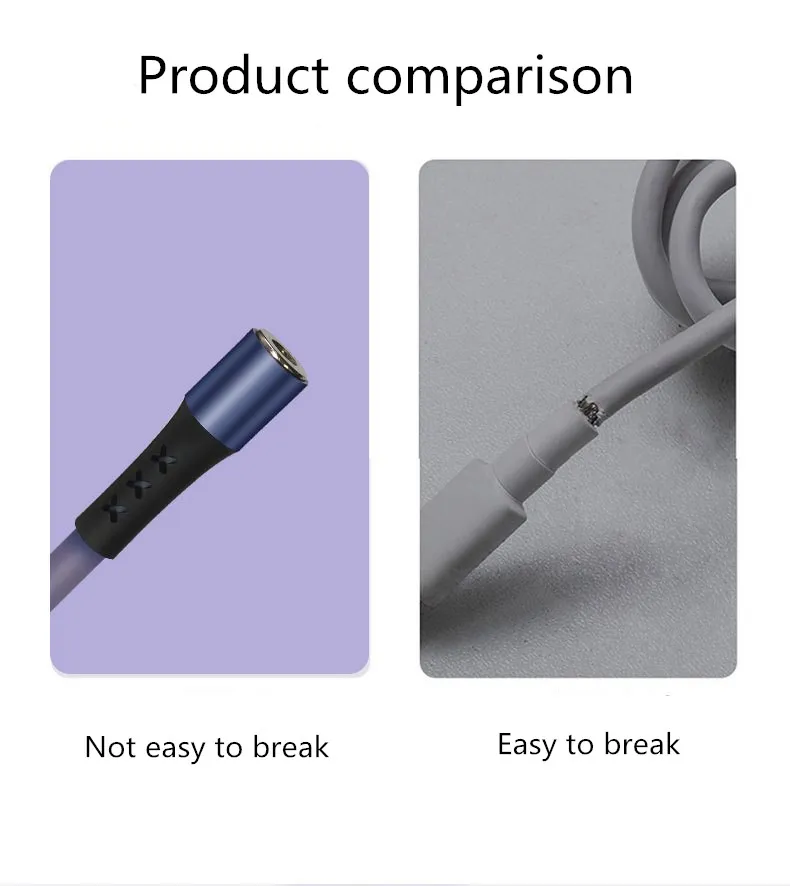 Product comparison

Not easy to break

Easy to break